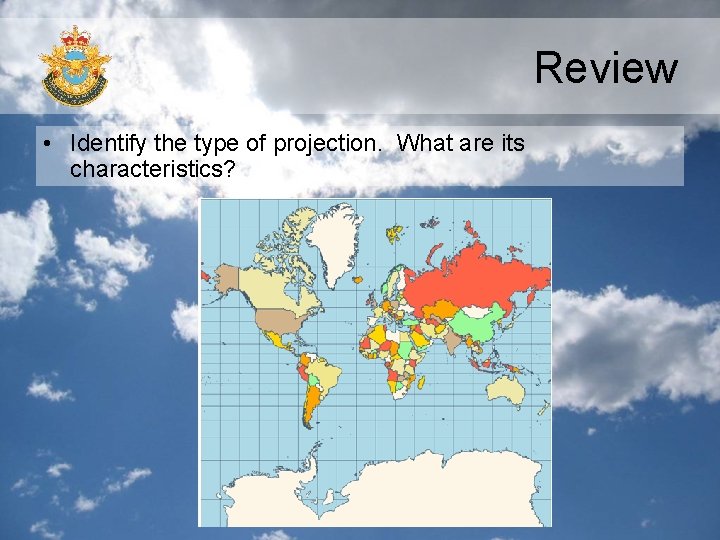 Review

• Identify the type of projection. What are its characteristics?